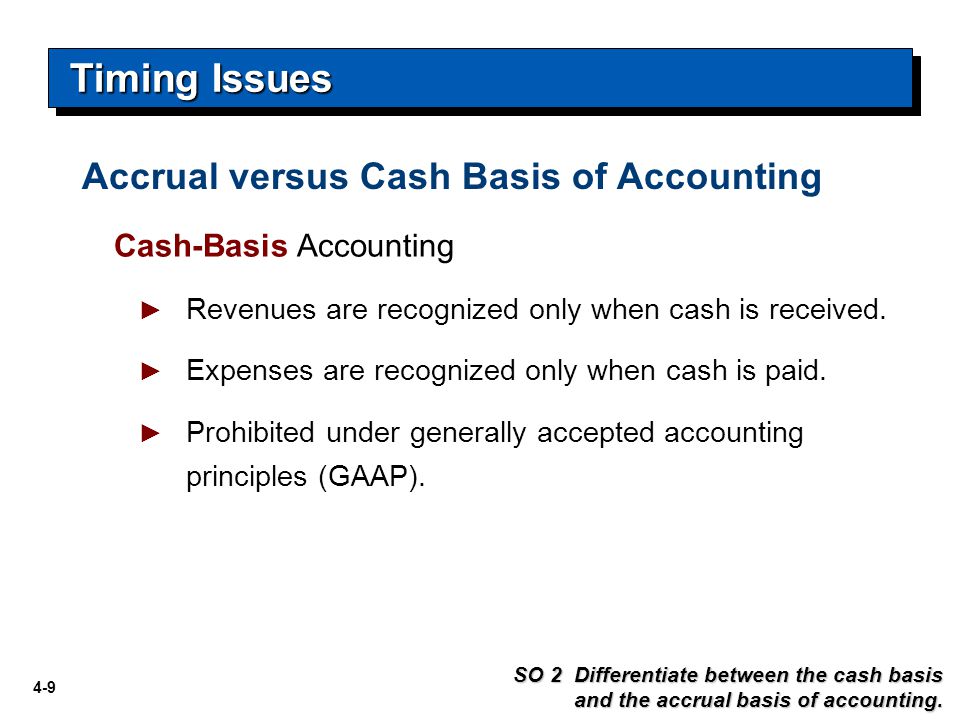 Timing Issues

Accrual versus Cash Basis of Accounting

Cash-Basis Accounting

► Revenues are recognized only when cash is received.

► Expenses are recognized only when cash is paid.

► Prohibited under generally accepted accounting principles (GAAP).

4-9

SO 2 Differentiate between the cash basis and the accrual basis of accounting.